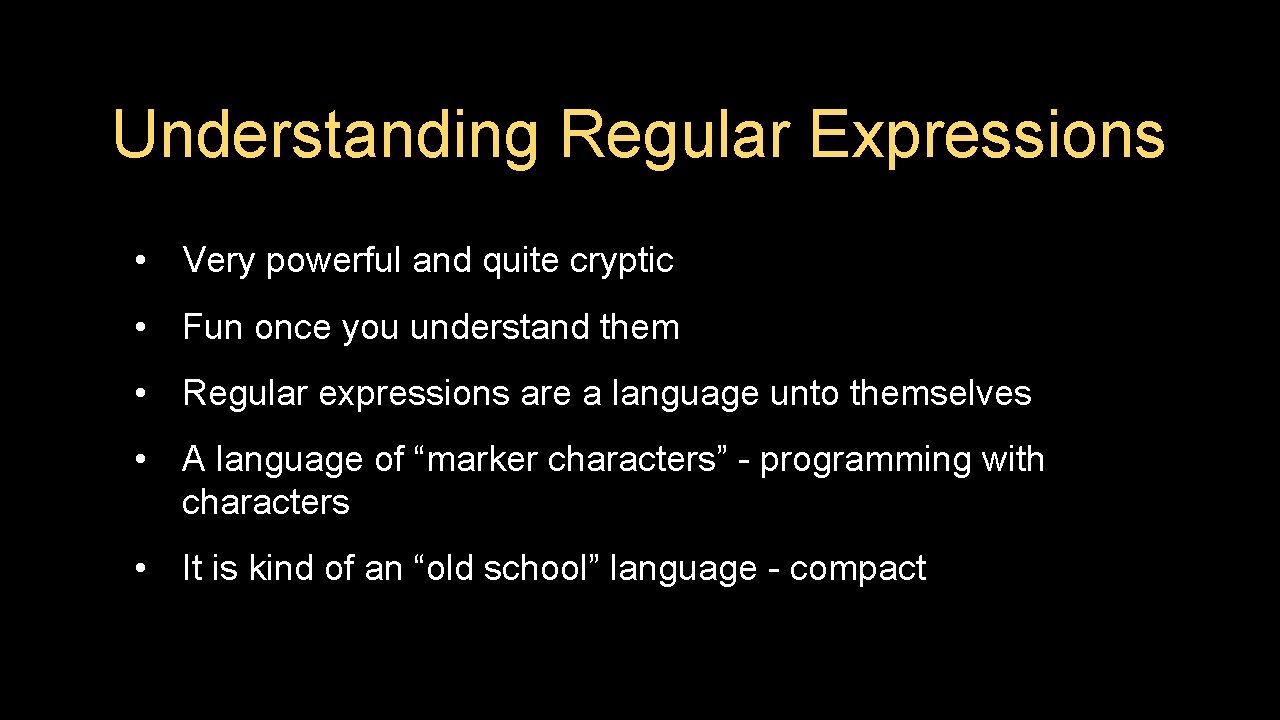 Understanding Regular Expressions

• Very powerful and quite cryptic

• Fun once you understand them

• Regular expressions are a language unto themselves

• A language of “marker characters” - programming with characters

• It is kind of an “old school” language - compact